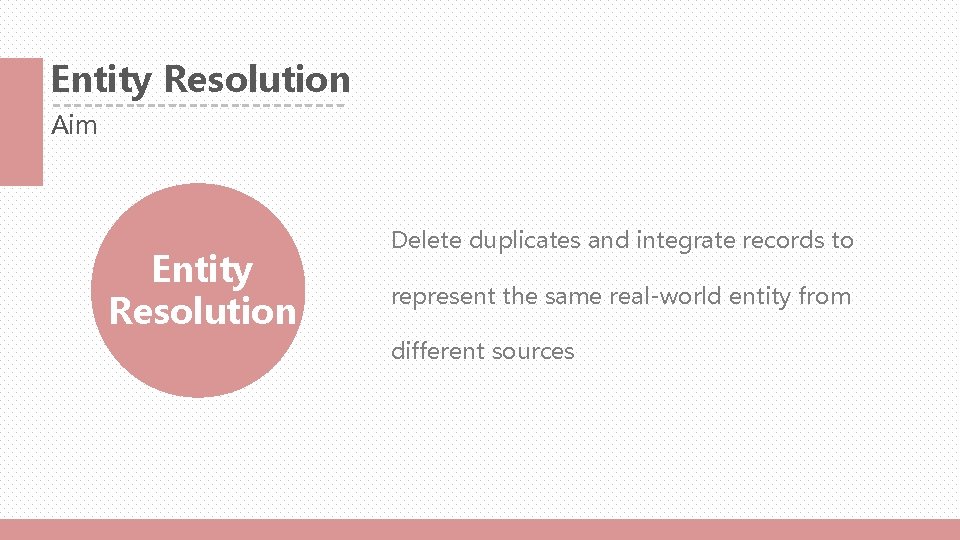 Entity Resolution
Aim

Entity Resolution

Delete duplicates and integrate records to represent the same real-world entity from different sources